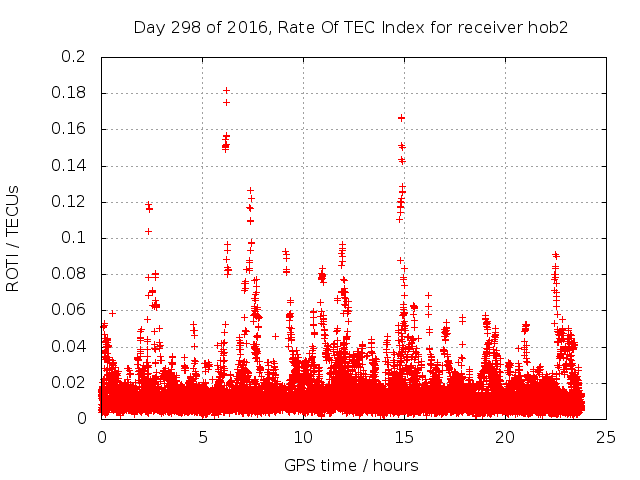 Day 298 of 2016, Rate Of TEC Index for receiver hob2

ROTI / TECUs

0.2
0.18
0.16
0.14
0.12
0.1
0.08
0.06
0.04
0.02
0

0
5
10
15
20
25

GPS time / hours